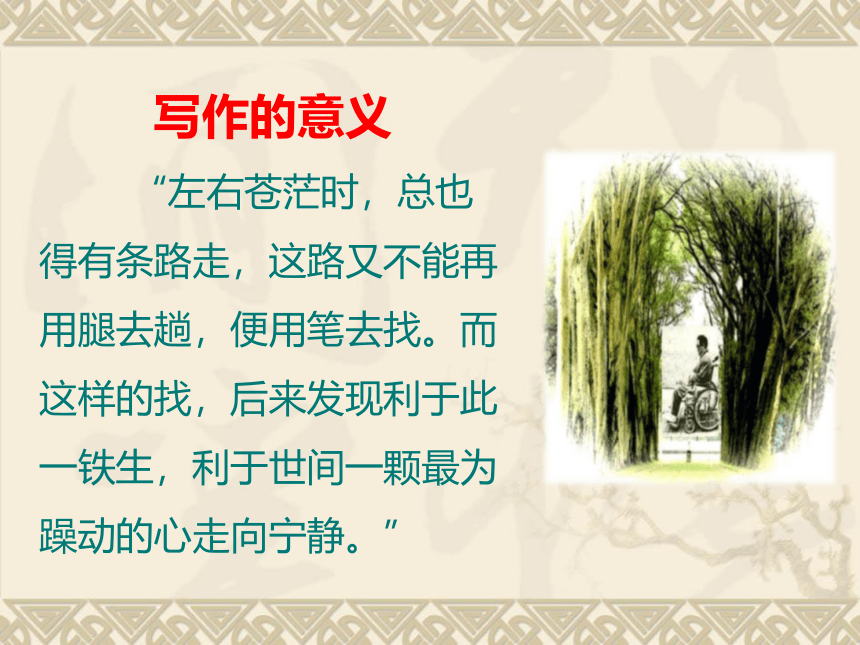 写作的意义

“左右苍茫时，总也得有条路走，这路又不能再用腿去趟，便用笔去找。而这样的找，后来发现利于此一铁生，利于世间一颗最为躁动的心走向宁静。”